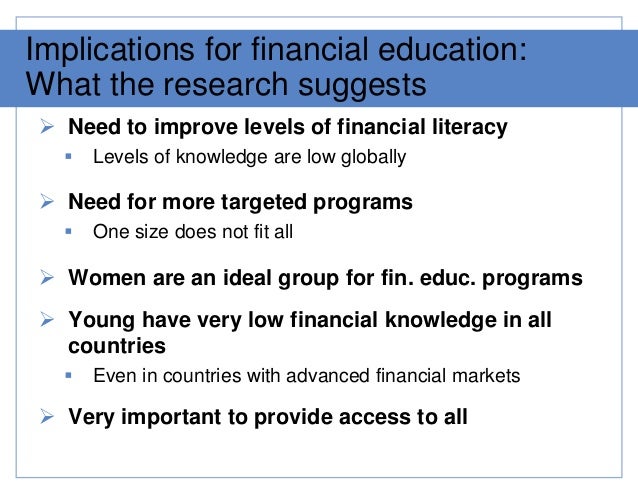 Implications for financial education: What the research suggests

➢ Need to improve levels of financial literacy
▪ Levels of knowledge are low globally

➢ Need for more targeted programs
▪ One size does not fit all

➢ Women are an ideal group for fin. educ. programs

➢ Young have very low financial knowledge in all countries
▪ Even in countries with advanced financial markets

➢ Very important to provide access to all